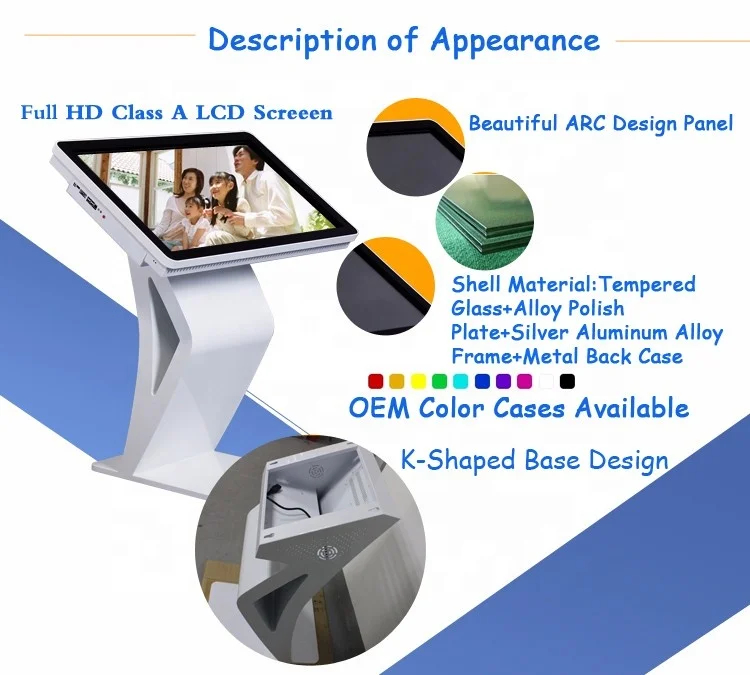 Description of Appearance

Full HD Class A LCD Screeen

Beautiful ARC Design Panel

Shell Material:Tempered Glass+Alloy Polish Plate+Silver Aluminum Alloy Frame+Metal Back Case

OEM Color Cases Available

K-Shaped Base Design